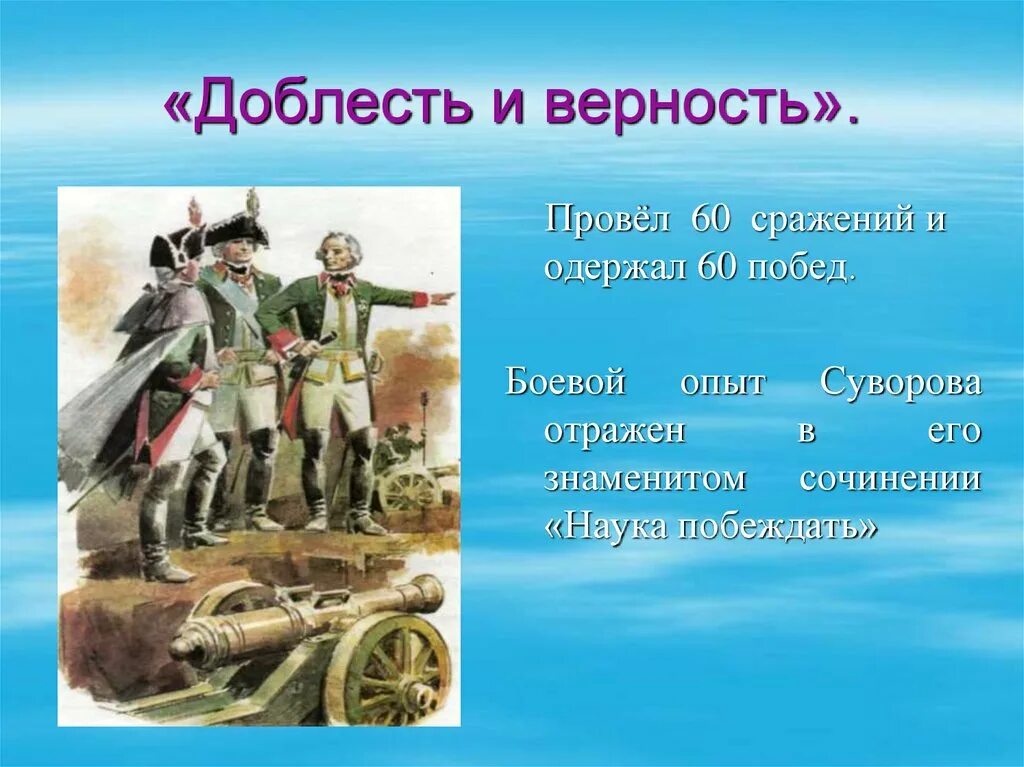 «Доблесть и верность».

Провёл 60 сражений и одержал 60 побед.

Боевой опыт Суворова отражен в его знаменитом сочинении «Наука побеждать»